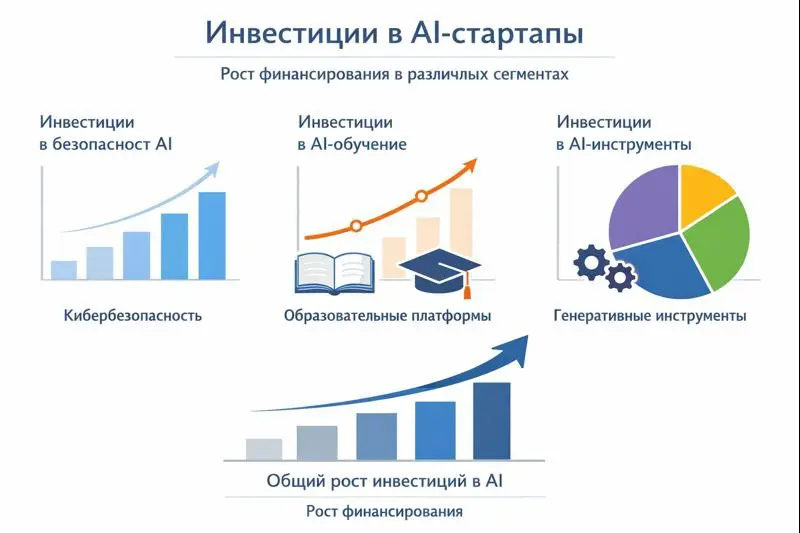 Инвестиции в AI-стартапы

Рост финансирования в различных сегментах

Инвестиции в безопасност AI

Кибербезопасность

Инвестиции в AI-обучение

Образовательные платформы

Инвестиции в AI-инструменты

Генеративные инструменты

Общий рост инвестиций в AI

Рост финансирования